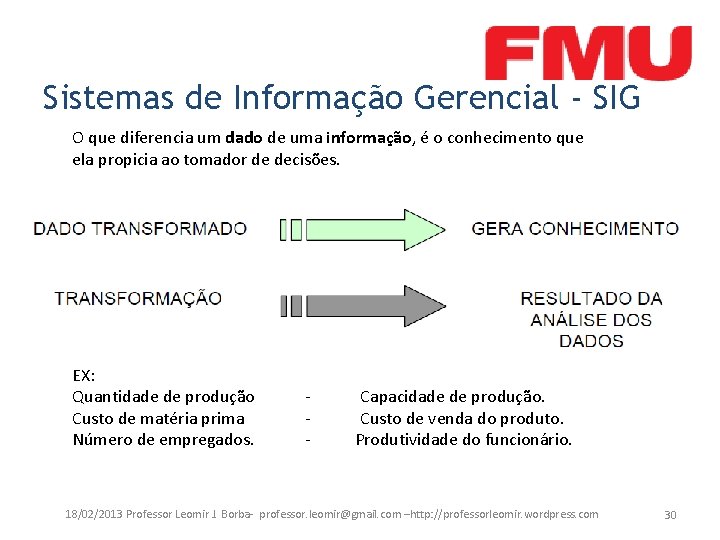 FMU

Sistemas de Informação Gerencial - SIG

O que diferencia um dado de uma informação, é o conhecimento que ela propicia ao tomador de decisões.

DADO TRANSFORMADO

GERA CONHECIMENTO

TRANSFORMAÇÃO

RESULTADO DA ANÁLISE DOS DADOS

EX:
Quantidade de produção - Capacidade de produção.
Custo de matéria prima - Custo de venda do produto.
Número de empregados. - Produtividade do funcionário.

18/02/2013 Professor Leomir J Borba- professor.leomir@gmail.com –http://professorleomir.wordpress.com 30